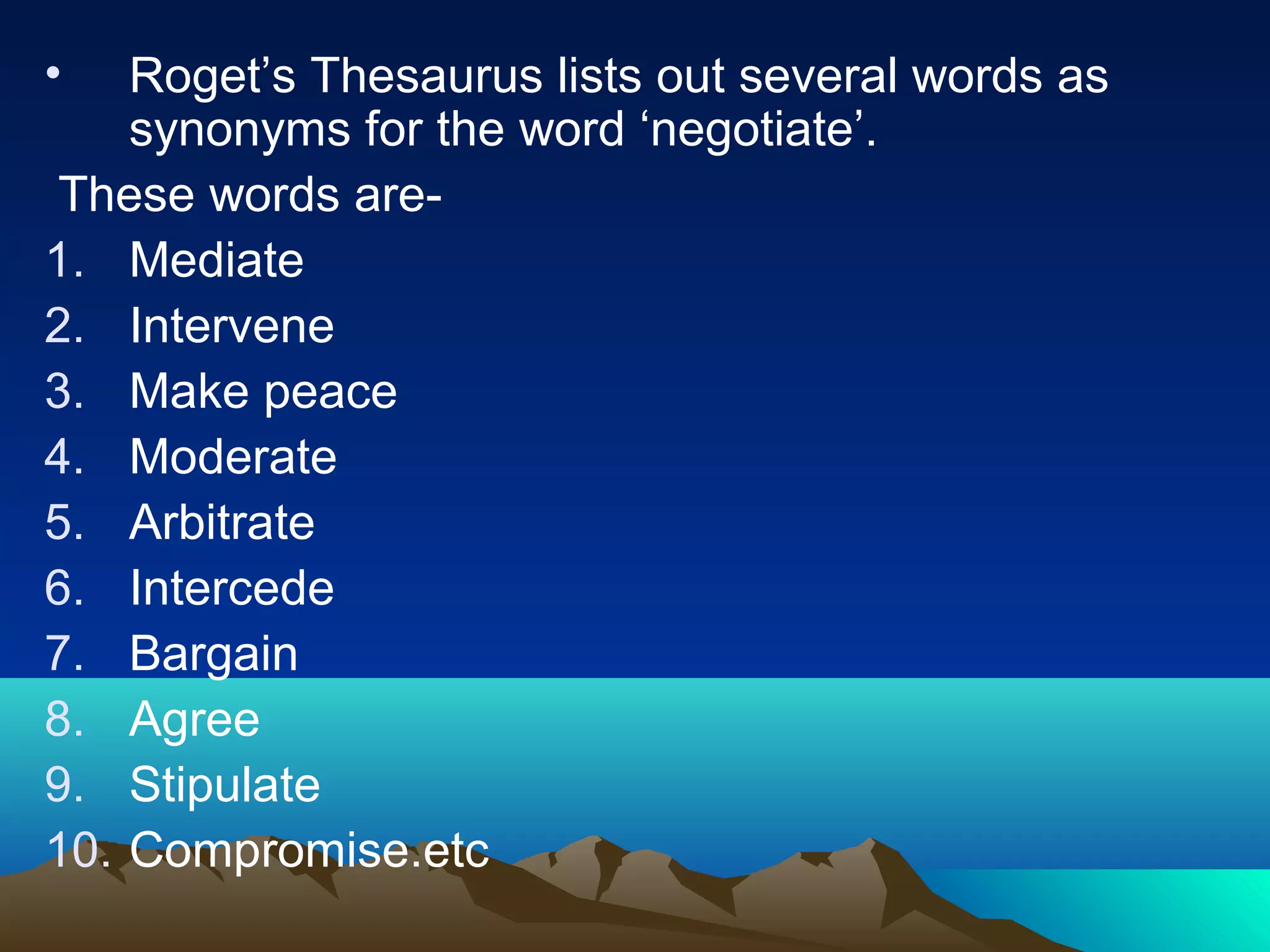 • Roget’s Thesaurus lists out several words as synonyms for the word ‘negotiate’.

These words are-

1. Mediate
2. Intervene
3. Make peace
4. Moderate
5. Arbitrate
6. Intercede
7. Bargain
8. Agree
9. Stipulate
10. Compromise.etc